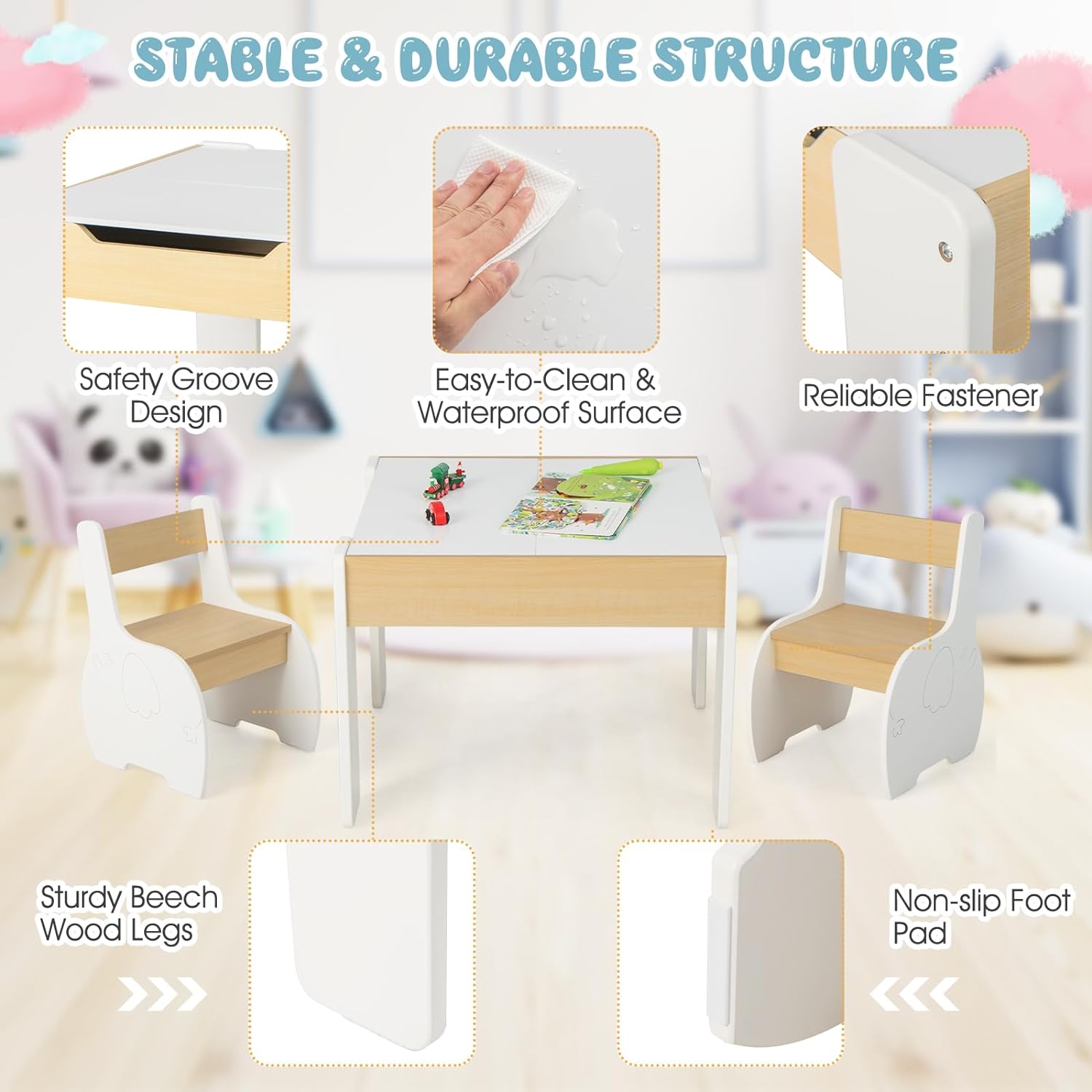 STABLE & DURABLE STRUCTURE

Safety Groove Design

Easy-to-Clean & Waterproof Surface

Reliable Fastener

Sturdy Beech Wood Legs

Non-slip Foot Pad